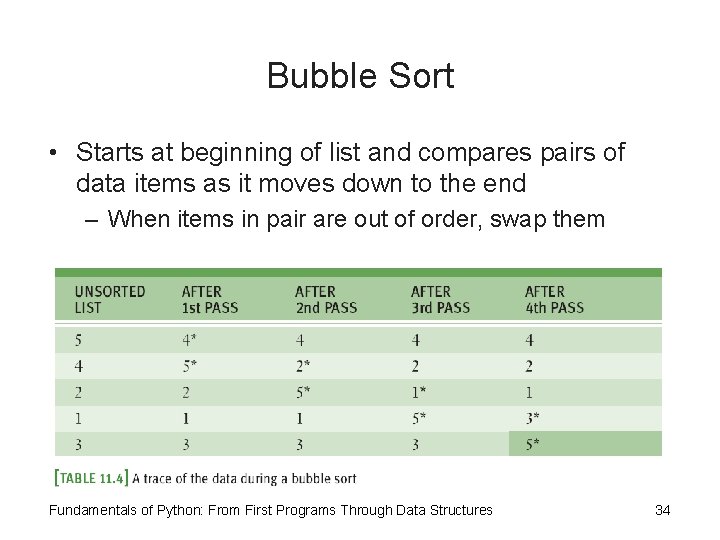 Bubble Sort

• Starts at beginning of list and compares pairs of data items as it moves down to the end

– When items in pair are out of order, swap them

| UNSORTED LIST | AFTER 1st PASS | AFTER 2nd PASS | AFTER 3rd PASS | AFTER 4th PASS |
|---|---|---|---|---|
| 5 | 4* | 4 | 4 | 4 |
| 4 | 5* | 2* | 2 | 2 |
| 2 | 2 | 5* | 1* | 1 |
| 1 | 1 | 1 | 5* | 3* |
| 3 | 3 | 3 | 3 | 5* |

[TABLE 11.4] A trace of the data during a bubble sort

Fundamentals of Python: From First Programs Through Data Structures

34